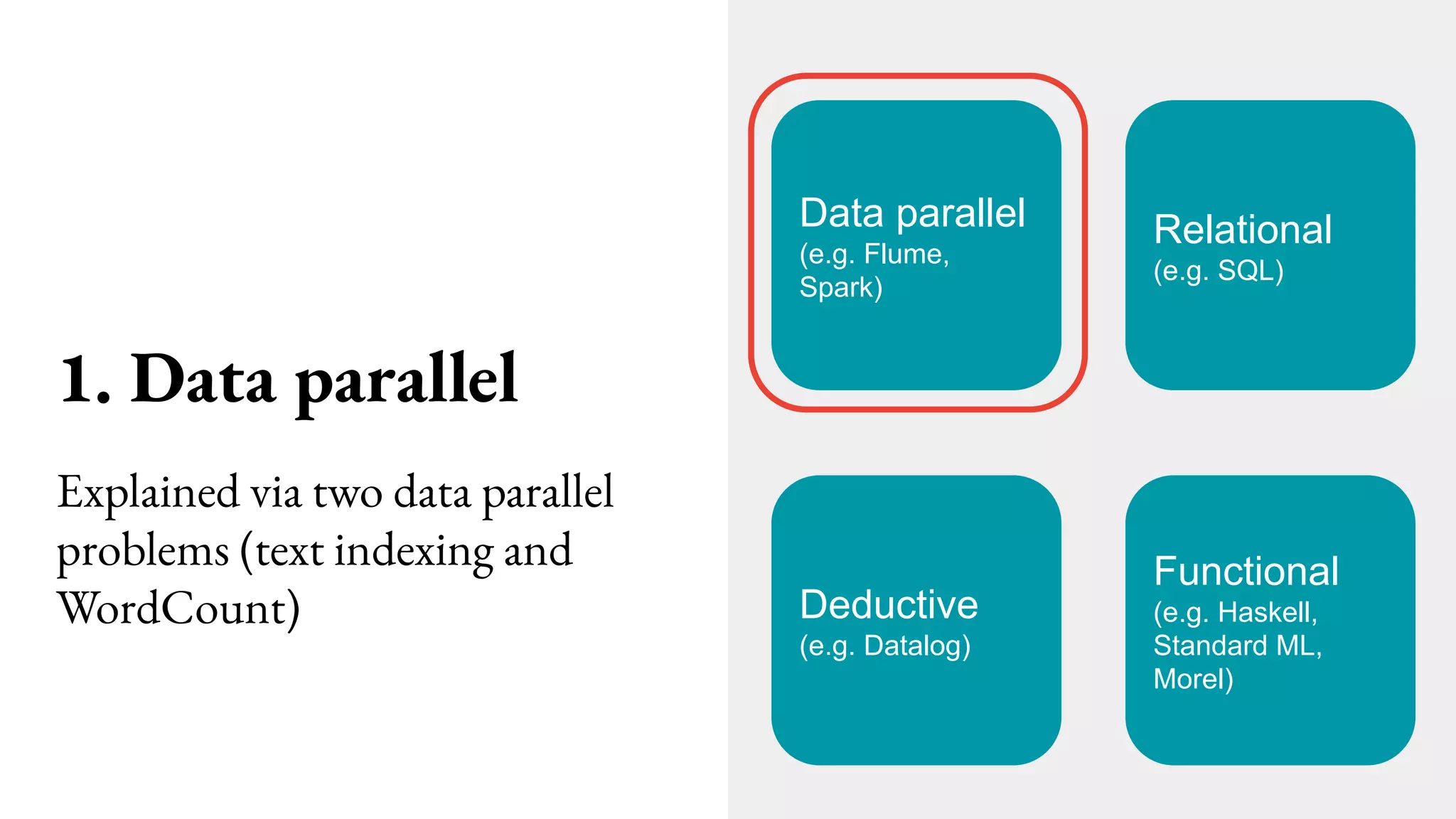 1. Data parallel

Explained via two data parallel problems (text indexing and WordCount)

Data parallel
(e.g. Flume, Spark)

Relational
(e.g. SQL)

Deductive
(e.g. Datalog)

Functional
(e.g. Haskell, Standard ML, Morel)